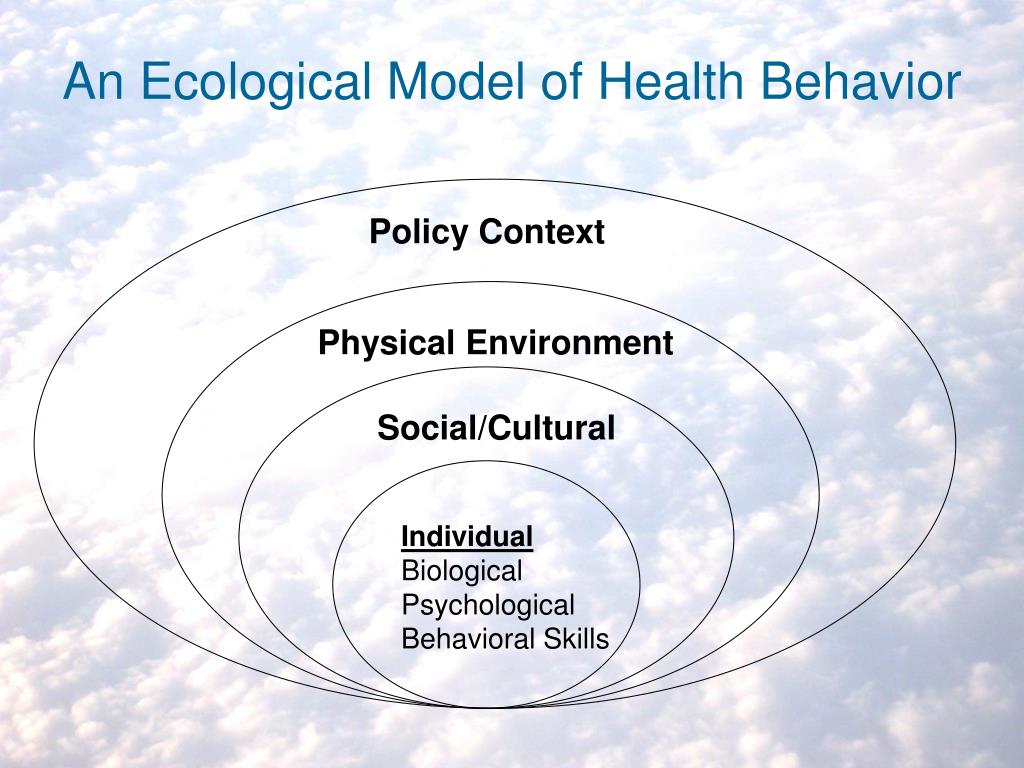 An Ecological Model of Health Behavior

Policy Context

Physical Environment

Social/Cultural

Individual
Biological
Psychological
Behavioral Skills